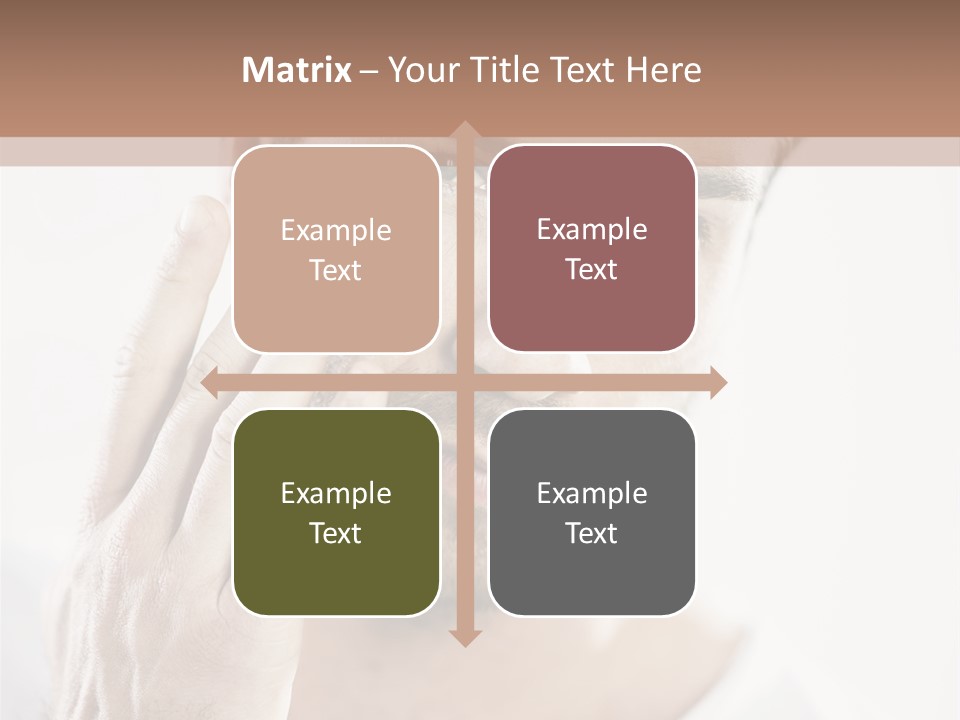 Matrix – Your Title Text Here

Example Text

Example Text

Example Text

Example Text